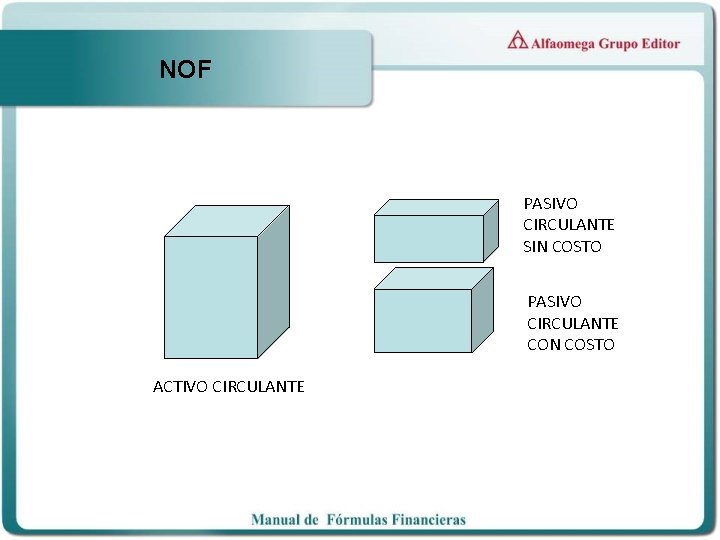 NOF

Alfaomega Grupo Editor

PASIVO CIRCULANTE SIN COSTO

PASIVO CIRCULANTE CON COSTO

ACTIVO CIRCULANTE

Manual de Fórmulas Financieras